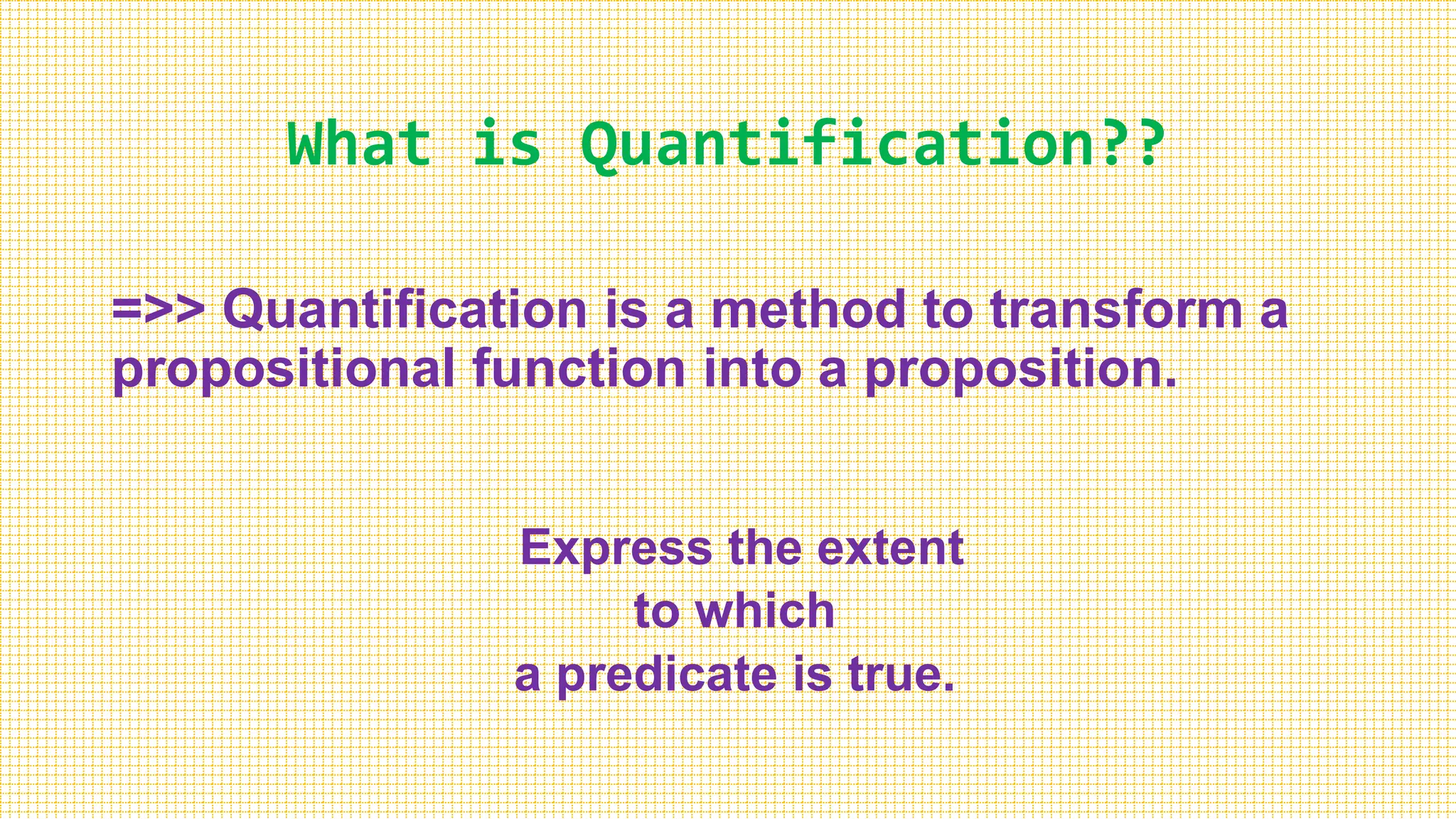 What is Quantification??

=>> Quantification is a method to transform a propositional function into a proposition.

Express the extent
to which
a predicate is true.